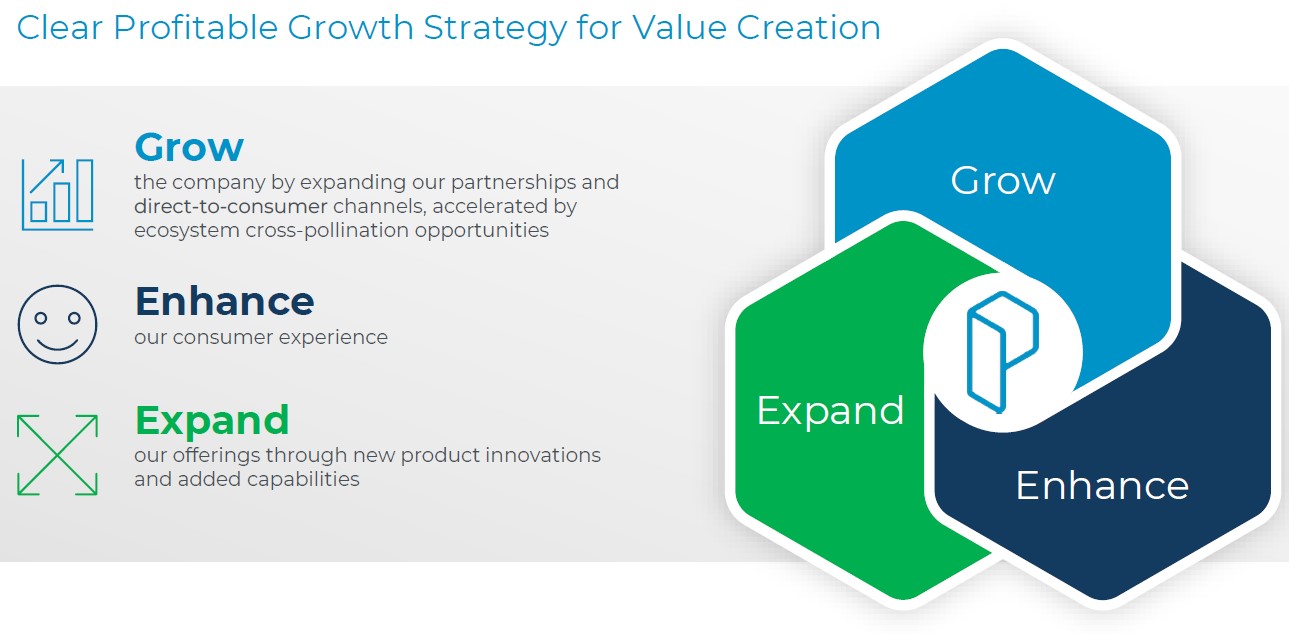 Clear Profitable Growth Strategy for Value Creation

Grow
the company by expanding our partnerships and direct-to-consumer channels, accelerated by ecosystem cross-pollination opportunities

Enhance
our consumer experience

Expand
our offerings through new product innovations and added capabilities

Grow

Expand

Enhance